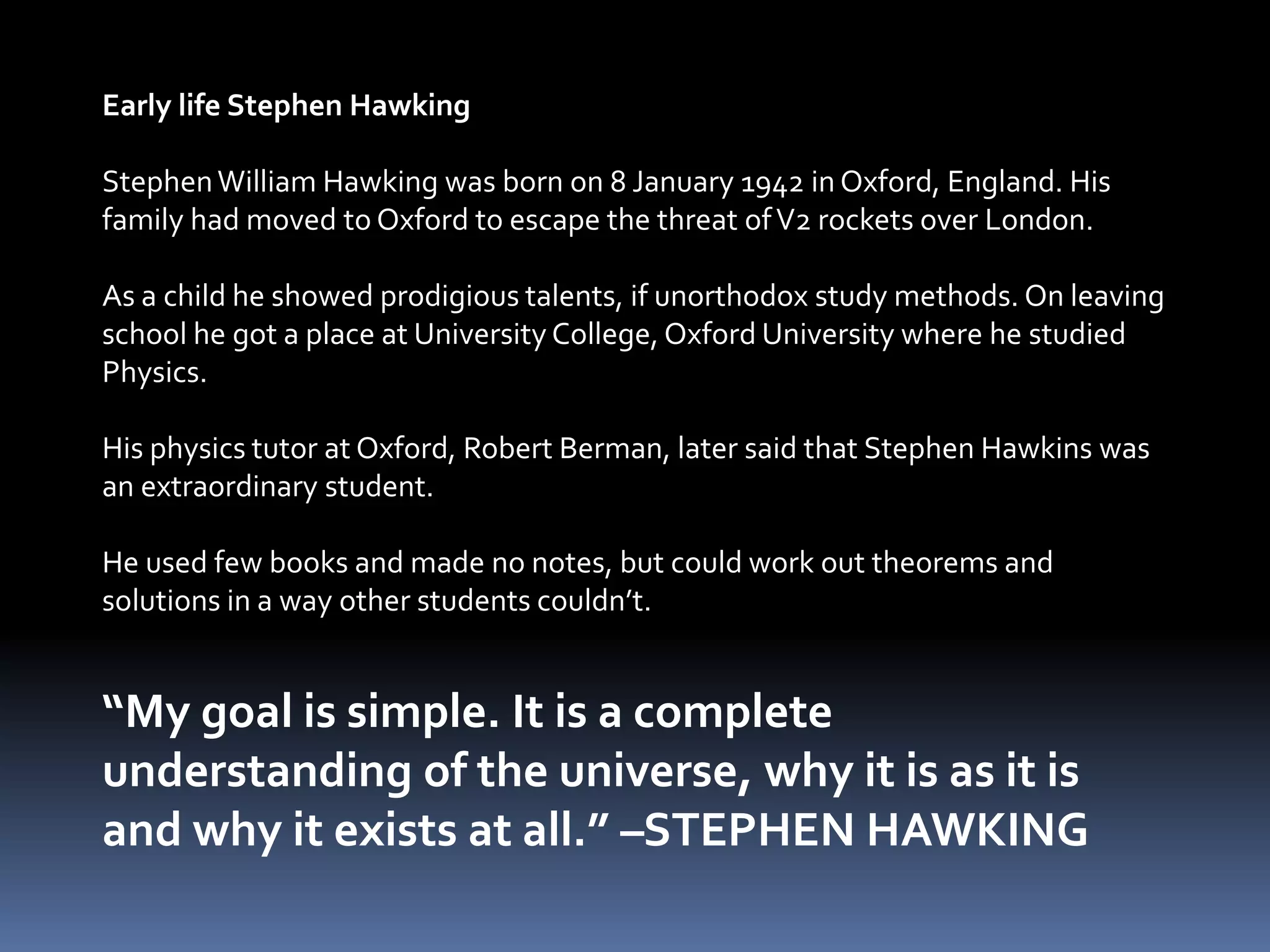 Early life Stephen Hawking

Stephen William Hawking was born on 8 January 1942 in Oxford, England. His family had moved to Oxford to escape the threat of V2 rockets over London.

As a child he showed prodigious talents, if unorthodox study methods. On leaving school he got a place at University College, Oxford University where he studied Physics.

His physics tutor at Oxford, Robert Berman, later said that Stephen Hawkins was an extraordinary student.

He used few books and made no notes, but could work out theorems and solutions in a way other students couldn’t.

“My goal is simple. It is a complete understanding of the universe, why it is as it is and why it exists at all.” –STEPHEN HAWKING